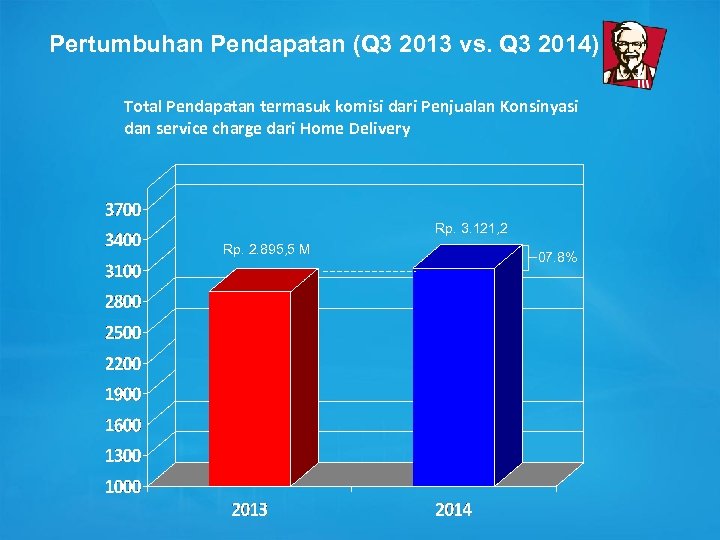 Pertumbuhan Pendapatan (Q3 2013 vs. Q3 2014)

Total Pendapatan termasuk komisi dari Penjualan Konsinyasi dan service charge dari Home Delivery

3700
3400
3100
2800
2500
2200
1900
1600
1300
1000

Rp. 2.895,5 M

Rp. 3.121,2

07.8%

2013

2014